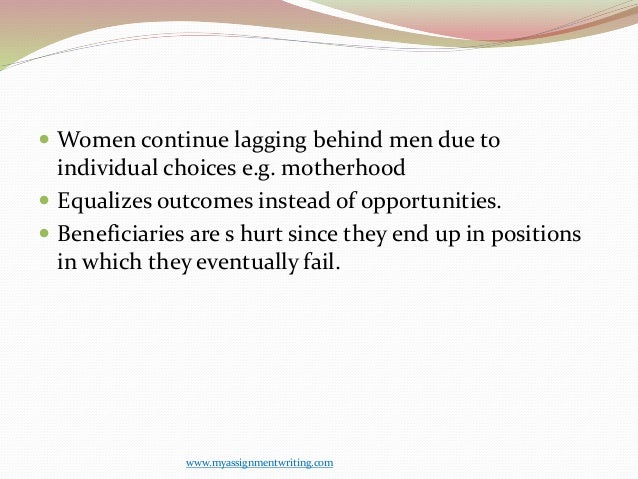 - Women continue lagging behind men due to individual choices e.g. motherhood
- Equalizes outcomes instead of opportunities.
- Beneficiaries are s hurt since they end up in positions in which they eventually fail.

www.myassignmentwriting.com